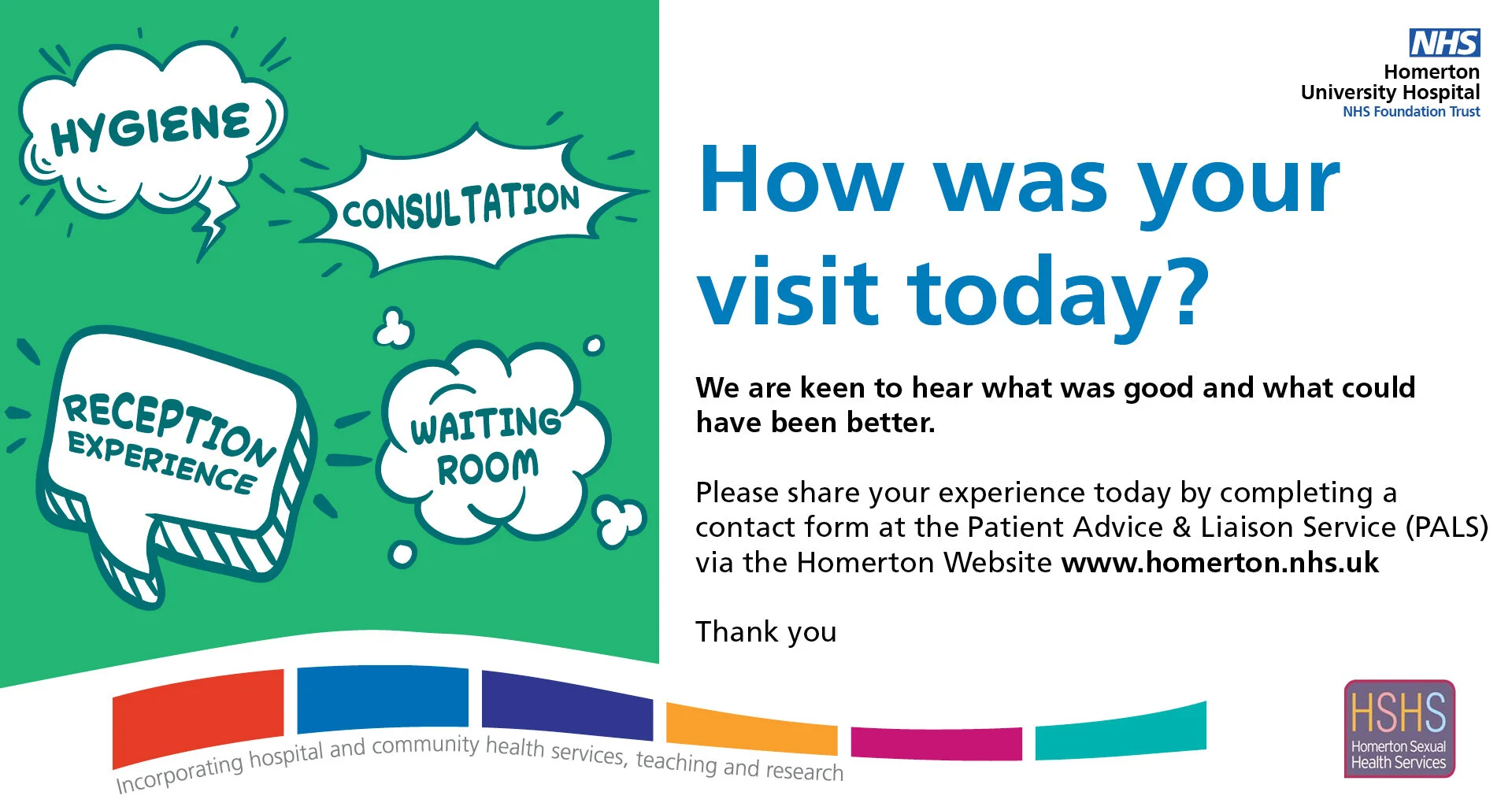 HYGIENE

CONSULTATION

RECEPTION EXPERIENCE

WAITING ROOM

NHS
Homerton University Hospital
NHS Foundation Trust

How was your visit today?

We are keen to hear what was good and what could have been better.

Please share your experience today by completing a contact form at the Patient Advice & Liaison Service (PALS) via the Homerton Website www.homerton.nhs.uk

Thank you

Incorporating hospital and community health services, teaching and research

HSHS
Homerton Sexual Health Services